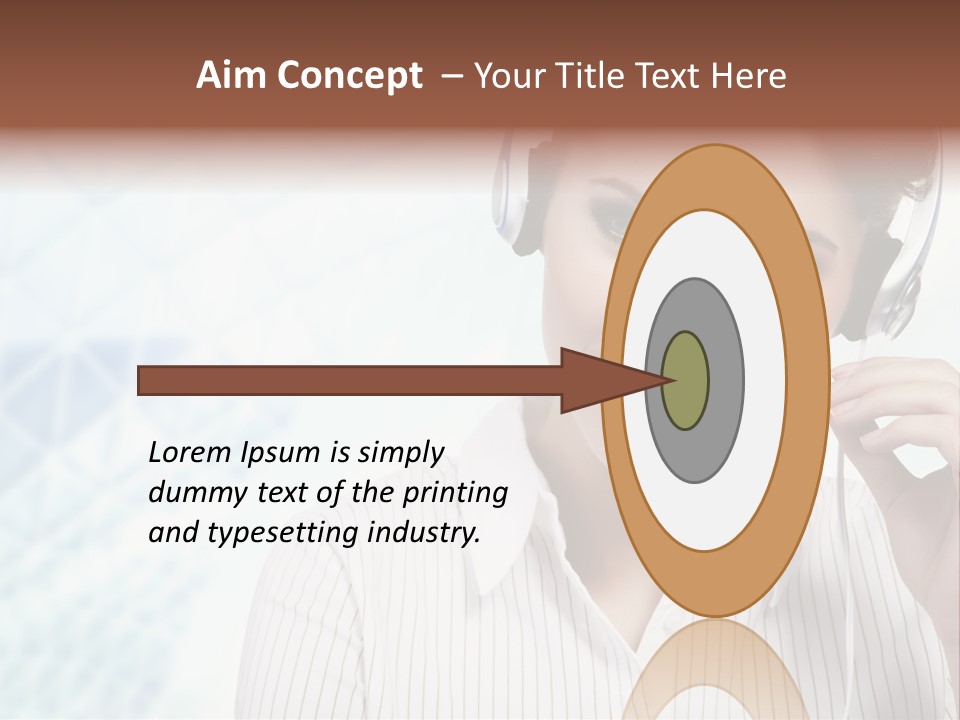 Aim Concept – Your Title Text Here

Lorem Ipsum is simply dummy text of the printing and typesetting industry.